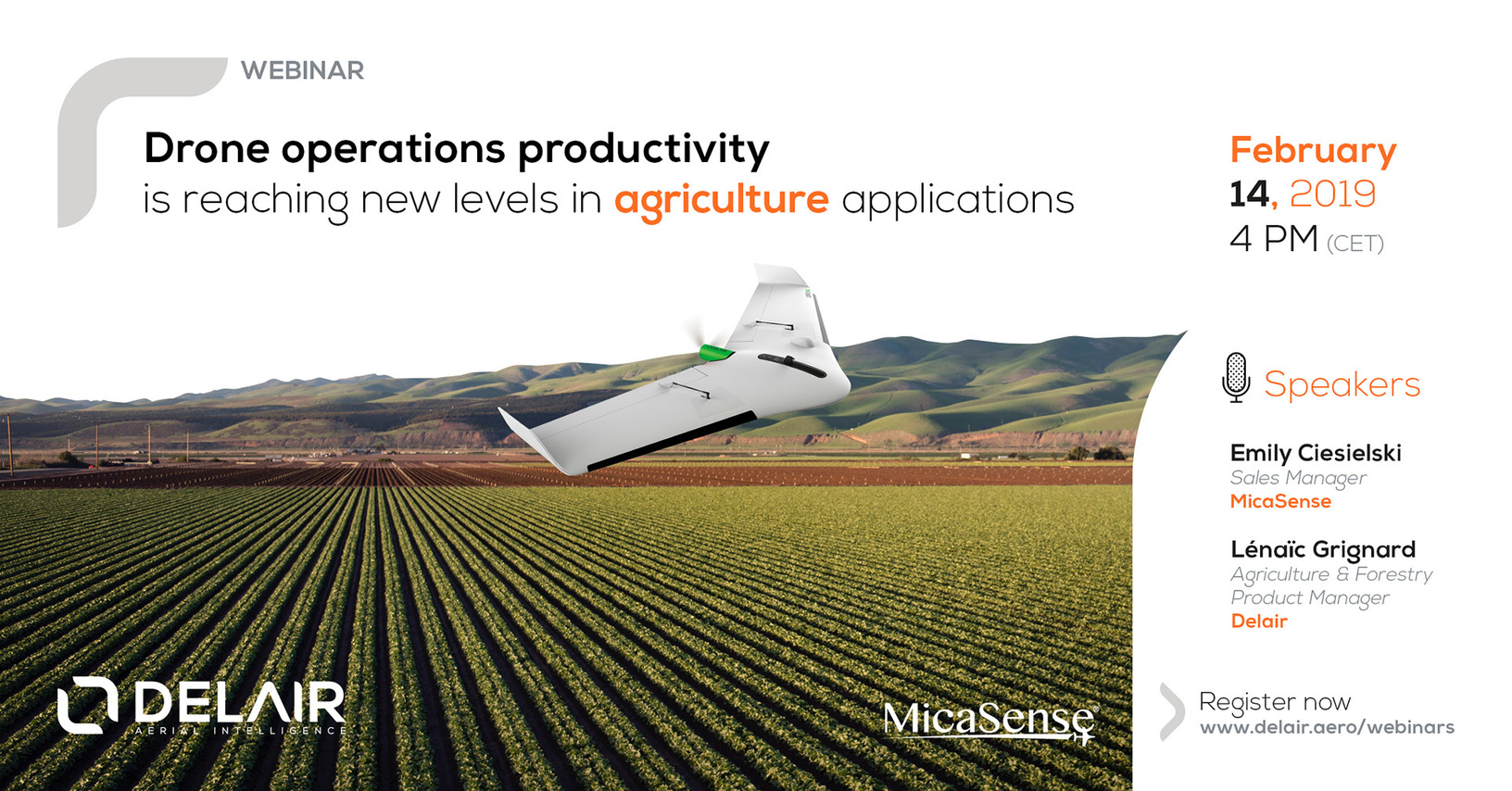 WEBINAR

Drone operations productivity is reaching new levels in agriculture applications

February 14, 2019
4 PM (CET)

Speakers

Emily Ciesielski
Sales Manager
MicaSense

Lénaïc Grignard
Agriculture & Forestry Product Manager
Delair

DELAIR
AERIAL INTELLIGENCE

MicaSense

Register now
www.delair.aero/webinars